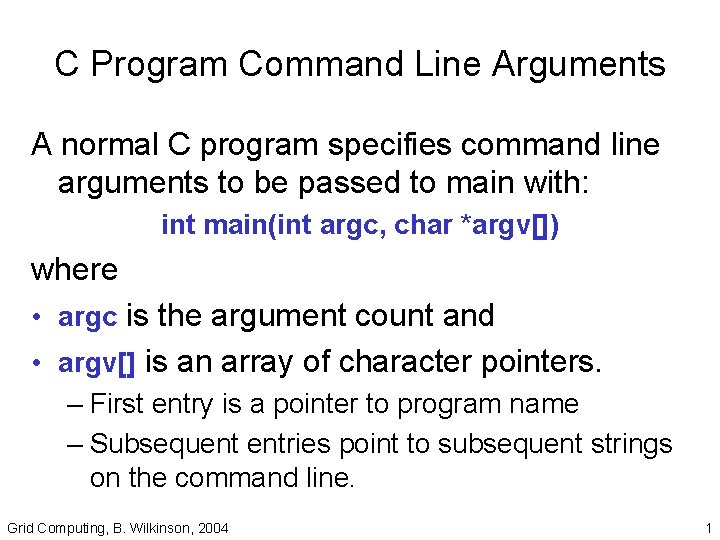 C Program Command Line Arguments

A normal C program specifies command line arguments to be passed to main with:

int main(int argc, char *argv[])

where

• argc is the argument count and
• argv[] is an array of character pointers.
– First entry is a pointer to program name
– Subsequent entries point to subsequent strings on the command line.

Grid Computing, B. Wilkinson, 2004

1